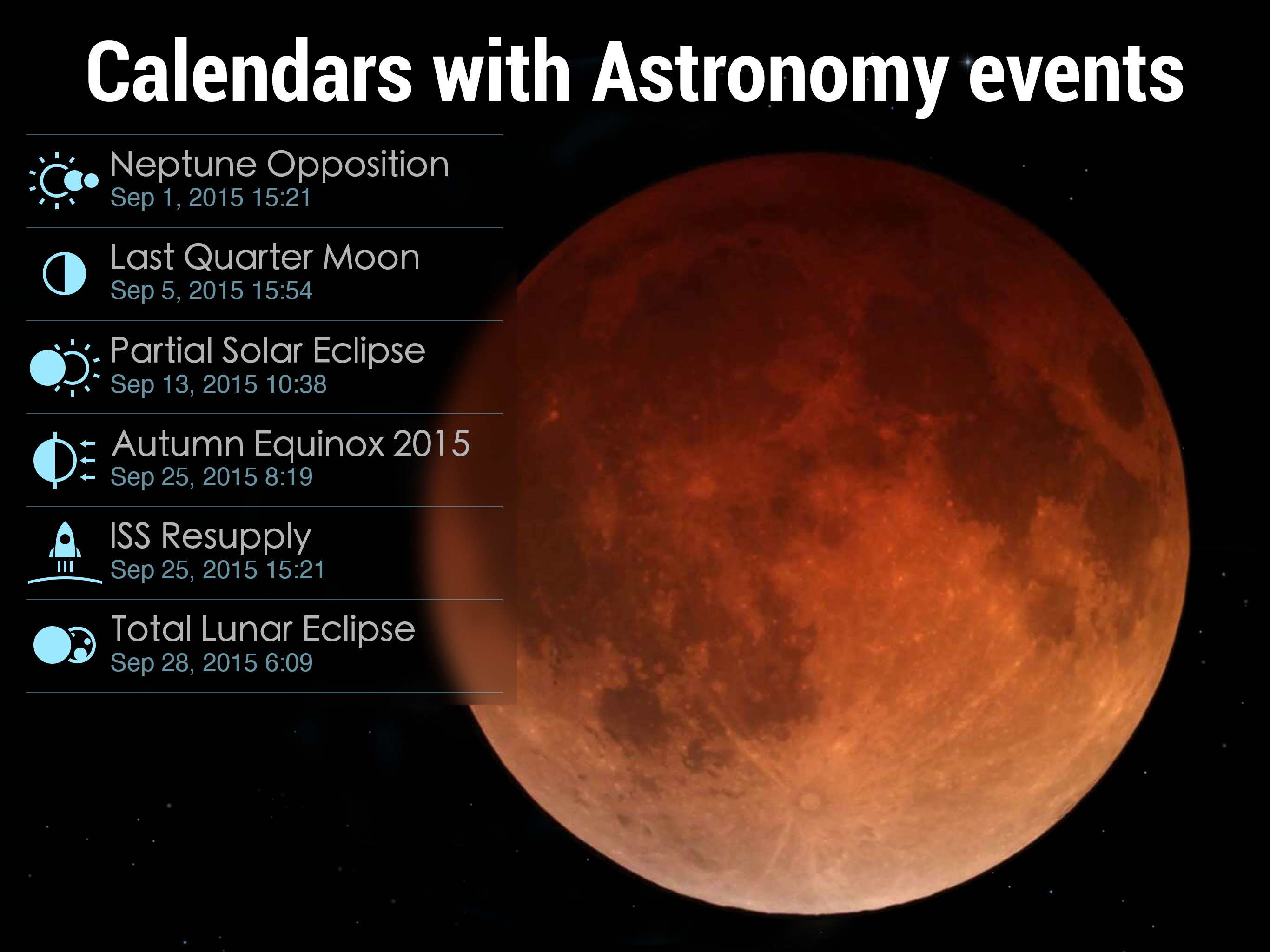 Calendars with Astronomy events

Neptune Opposition
Sep 1, 2015 15:21

Last Quarter Moon
Sep 5, 2015 15:54

Partial Solar Eclipse
Sep 13, 2015 10:38

Autumn Equinox 2015
Sep 25, 2015 8:19

ISS Resupply
Sep 25, 2015 15:21

Total Lunar Eclipse
Sep 28, 2015 6:09